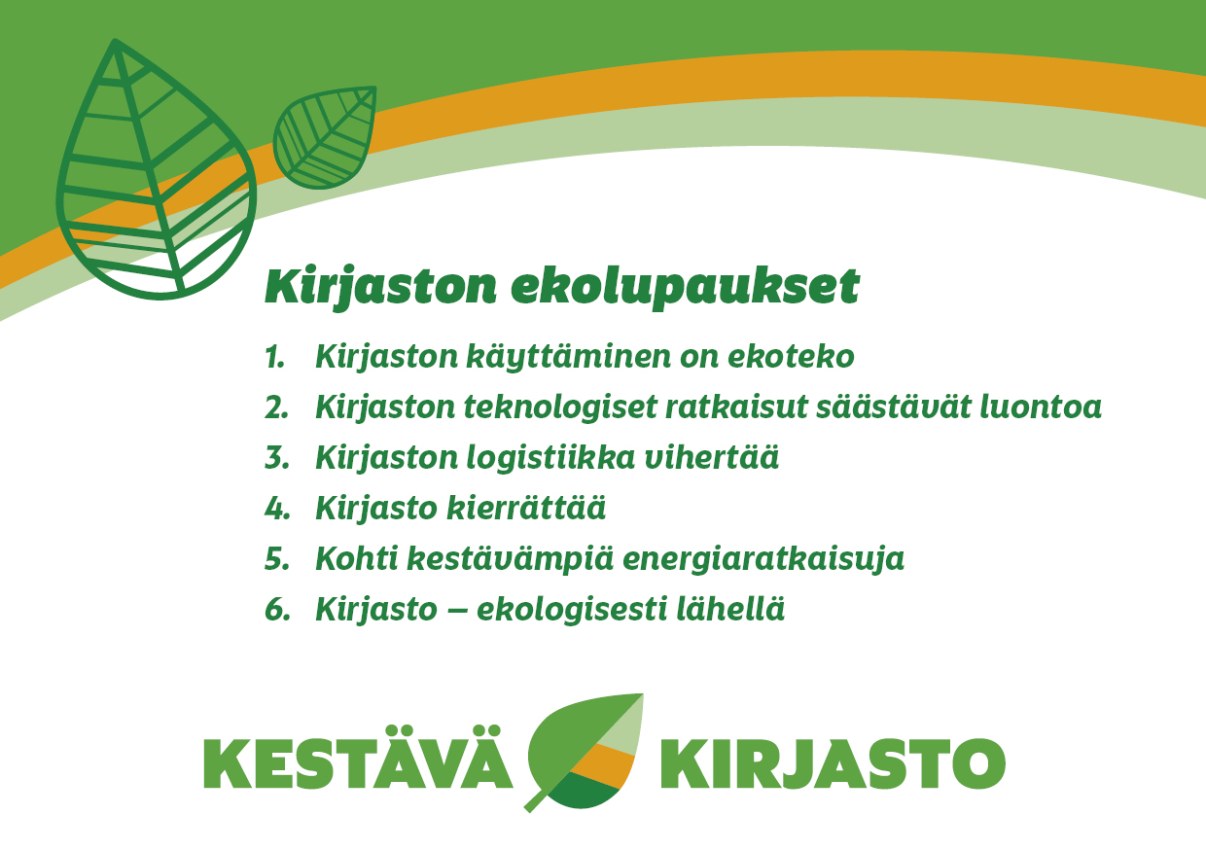 Kirjaston ekolupaukset

1. Kirjaston käyttäminen on ekoteko
2. Kirjaston teknologiset ratkaisut säästävät luontoa
3. Kirjaston logistiikka vihertää
4. Kirjasto kierrättää
5. Kohti kestävämpiä energiaratkaisuja
6. Kirjasto – ekologisesti lähellä

KESTÄVÄ KIRJASTO